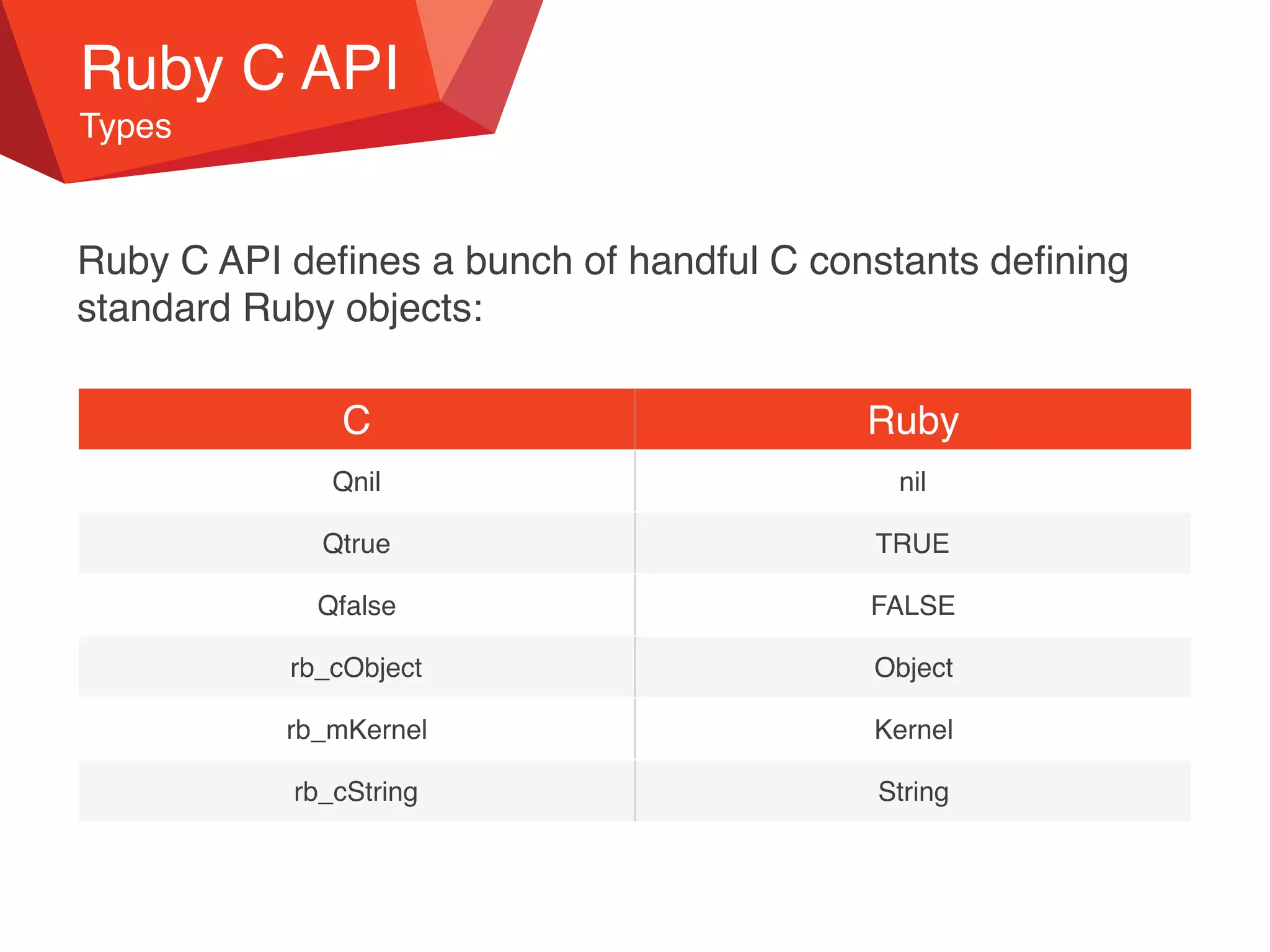 Ruby C API
Types

Ruby C API defines a bunch of handful C constants defining standard Ruby objects:

| C | Ruby |
|---|---|
| Qnil | nil |
| Qtrue | TRUE |
| Qfalse | FALSE |
| rb_cObject | Object |
| rb_mKernel | Kernel |
| rb_cString | String |